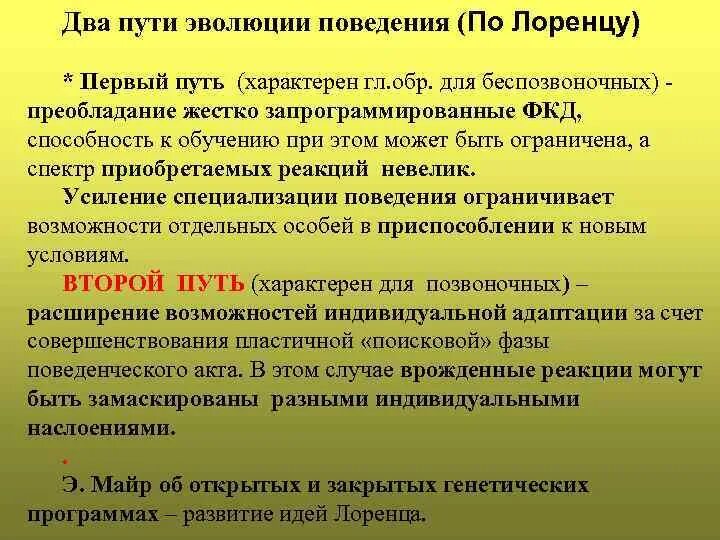 Два пути эволюции поведения (По Лоренцу)

* Первый путь (характерен гл.обр. для беспозвоночных) - преобладание жестко запрограммированные ФКД, способность к обучению при этом может быть ограничена, а спектр приобретаемых реакций невелик.

Усиление специализации поведения ограничивает возможности отдельных особей в приспособлении к новым условиям.

ВТОРОЙ ПУТЬ (характерен для позвоночных) – расширение возможностей индивидуальной адаптации за счет совершенствования пластичной «поисковой» фазы поведенческого акта. В этом случае врожденные реакции могут быть замаскированы разными индивидуальными наслоениями.

.

Э. Майр об открытых и закрытых генетических программах – развитие идей Лоренца.